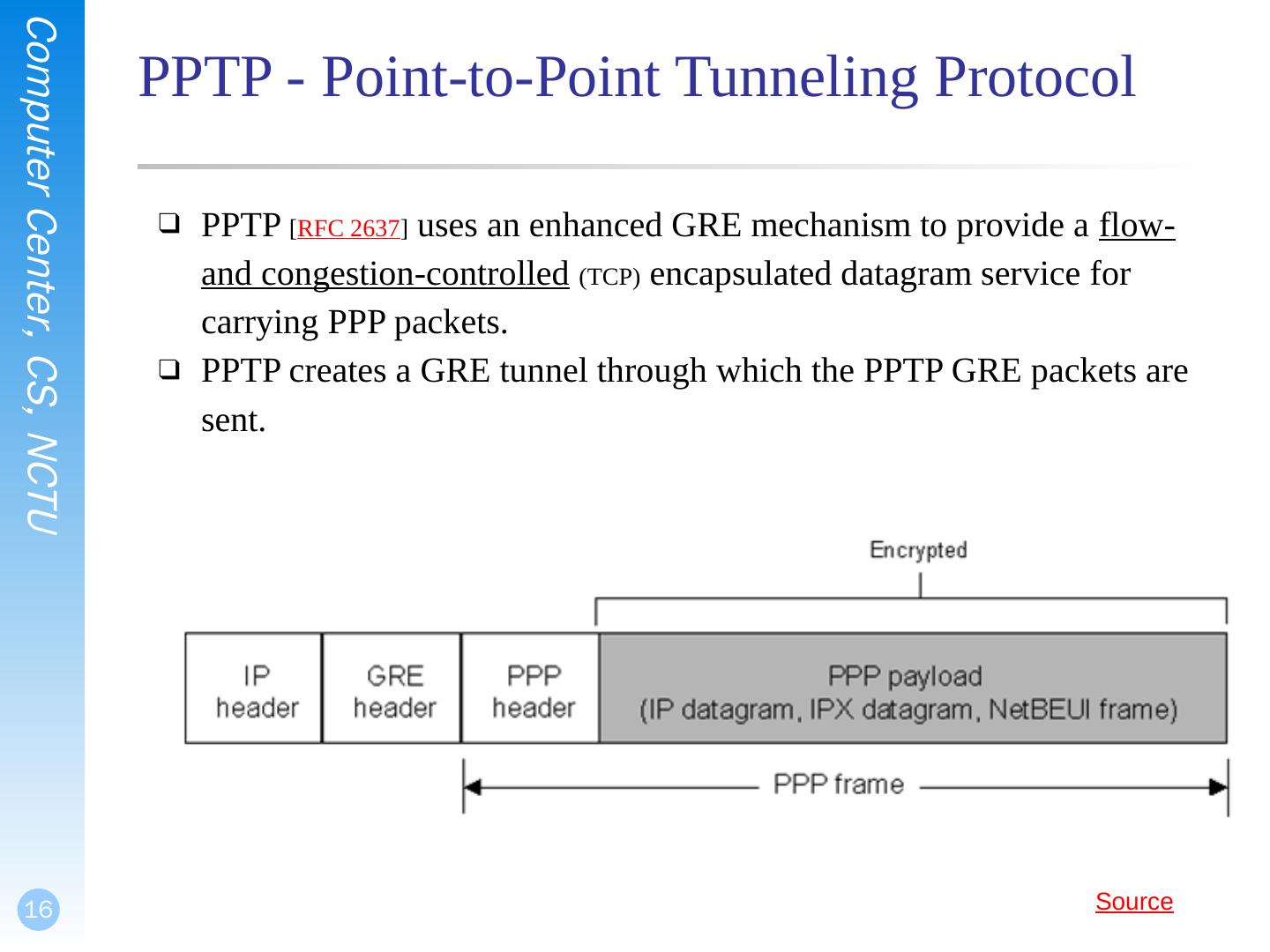 Computer Center, CS, NCTU

PPTP - Point-to-Point Tunneling Protocol

❑ PPTP [RFC 2637] uses an enhanced GRE mechanism to provide a flow- and congestion-controlled (TCP) encapsulated datagram service for carrying PPP packets.
❑ PPTP creates a GRE tunnel through which the PPTP GRE packets are sent.

Encrypted

IP header

GRE header

PPP header

PPP payload
(IP datagram, IPX datagram, NetBEUI frame)

PPP frame

Source

16